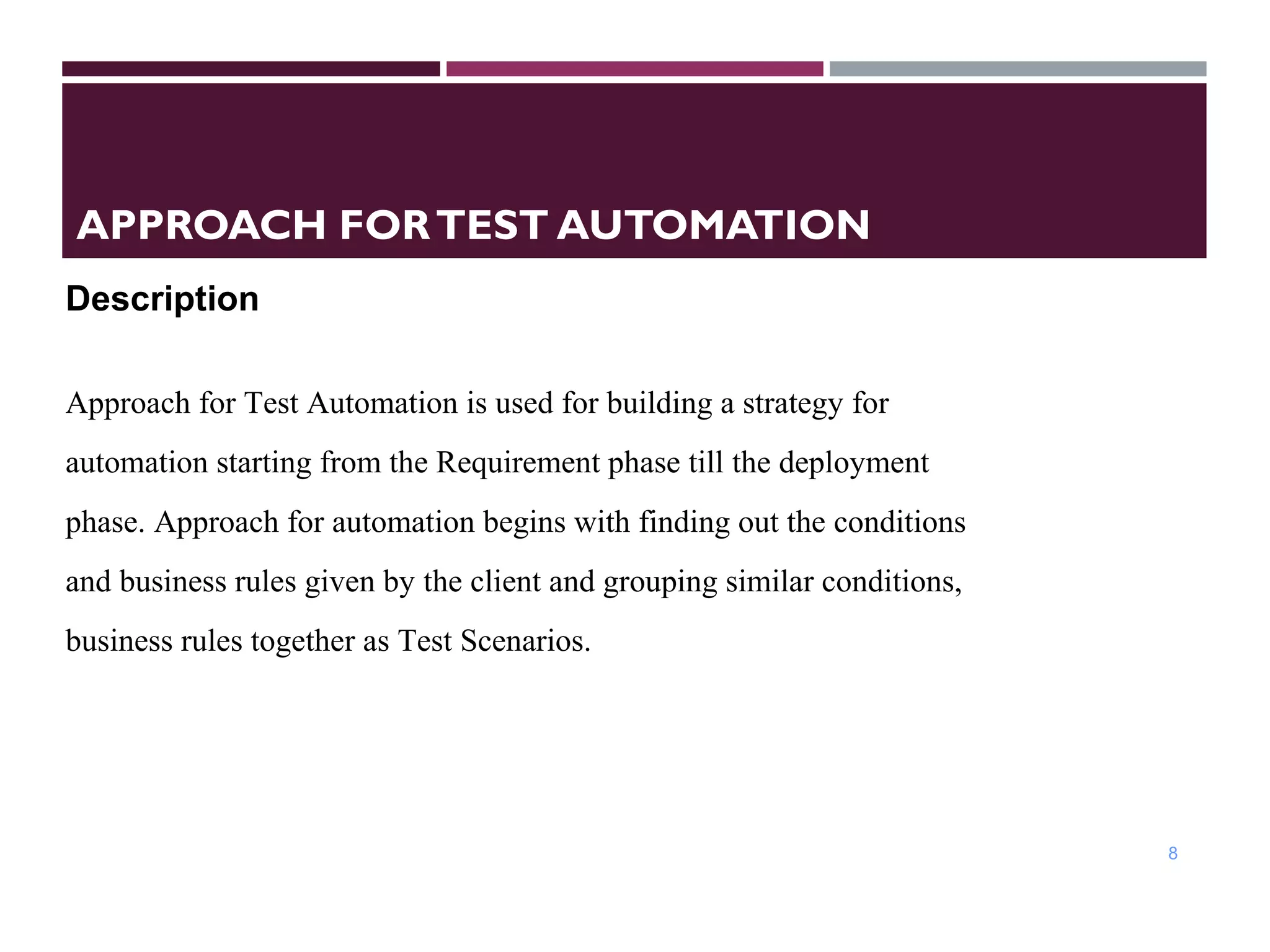 APPROACH FOR TEST AUTOMATION

Description

Approach for Test Automation is used for building a strategy for automation starting from the Requirement phase till the deployment phase. Approach for automation begins with finding out the conditions and business rules given by the client and grouping similar conditions, business rules together as Test Scenarios.

8